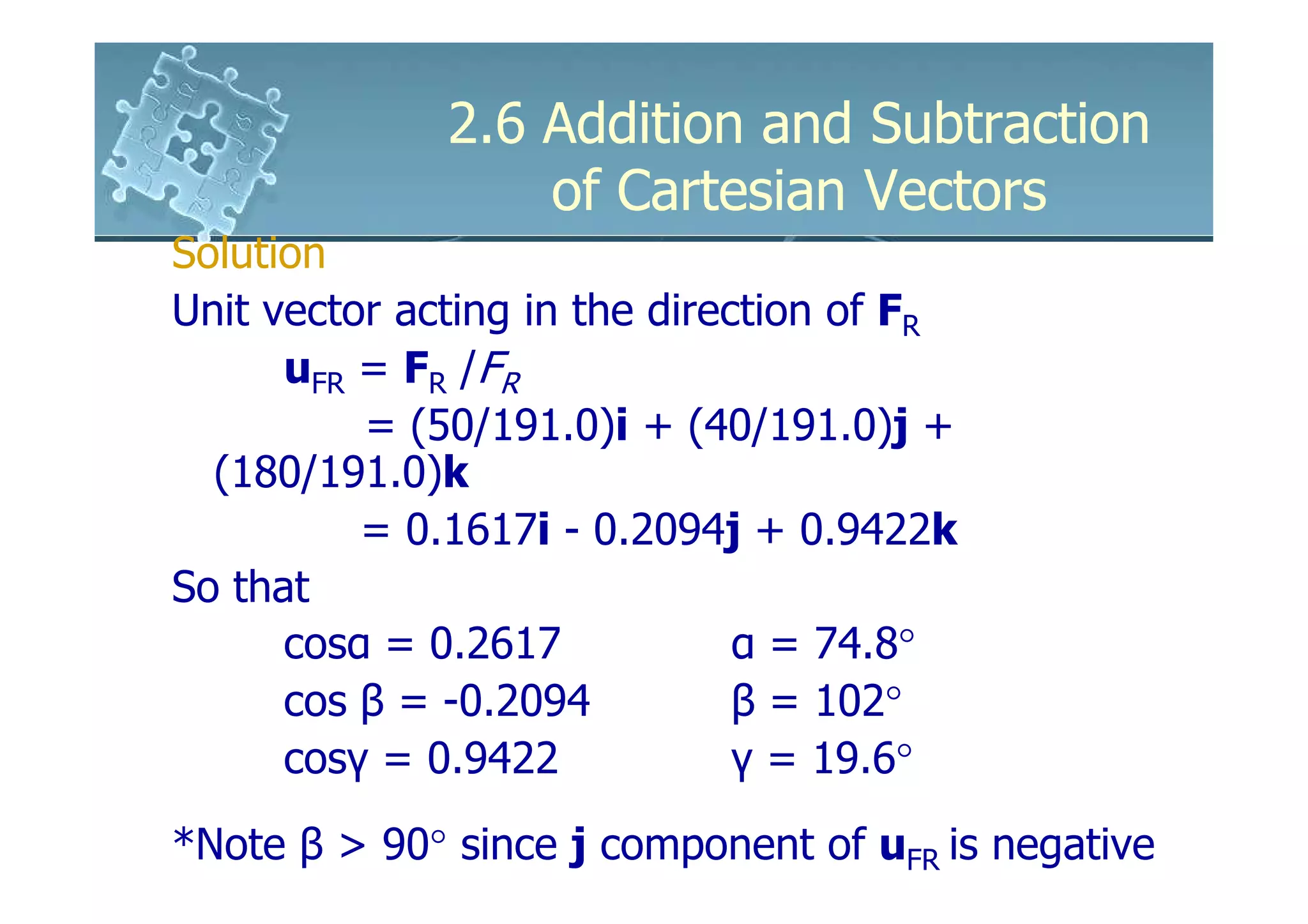 2.6 Addition and Subtraction of Cartesian Vectors

Solution

Unit vector acting in the direction of $\mathbf{F}_R$

$\mathbf{u}_{FR} = \mathbf{F}_R / F_R$

$= (50/191.0)\mathbf{i} + (40/191.0)\mathbf{j} + (180/191.0)\mathbf{k}$

$= 0.1617\mathbf{i} - 0.2094\mathbf{j} + 0.9422\mathbf{k}$

So that

$\cos\alpha = 0.2617$ $\alpha = 74.8°$

$\cos\beta = -0.2094$ $\beta = 102°$

$\cos\gamma = 0.9422$ $\gamma = 19.6°$

*Note $\beta > 90°$ since $\mathbf{j}$ component of $\mathbf{u}_{FR}$ is negative